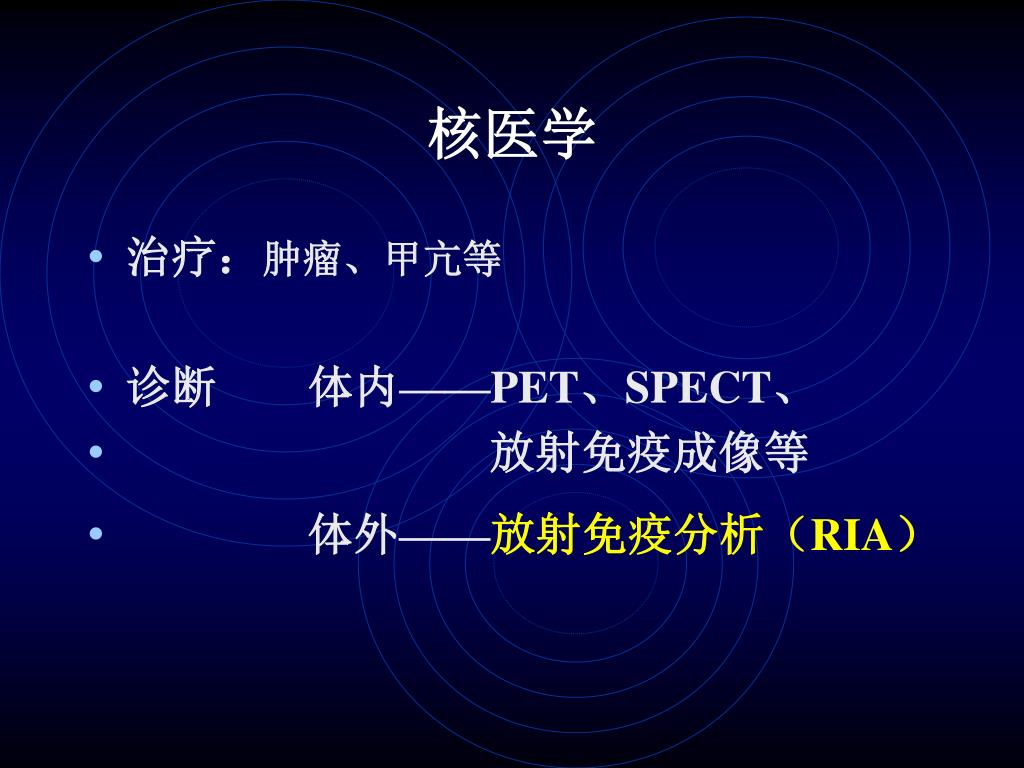 核医学

• 治疗：肿瘤、甲亢等

• 诊断　　体内——PET、SPECT、
• 　　　　　　　放射免疫成像等

• 　　　　体外——放射免疫分析（RIA）